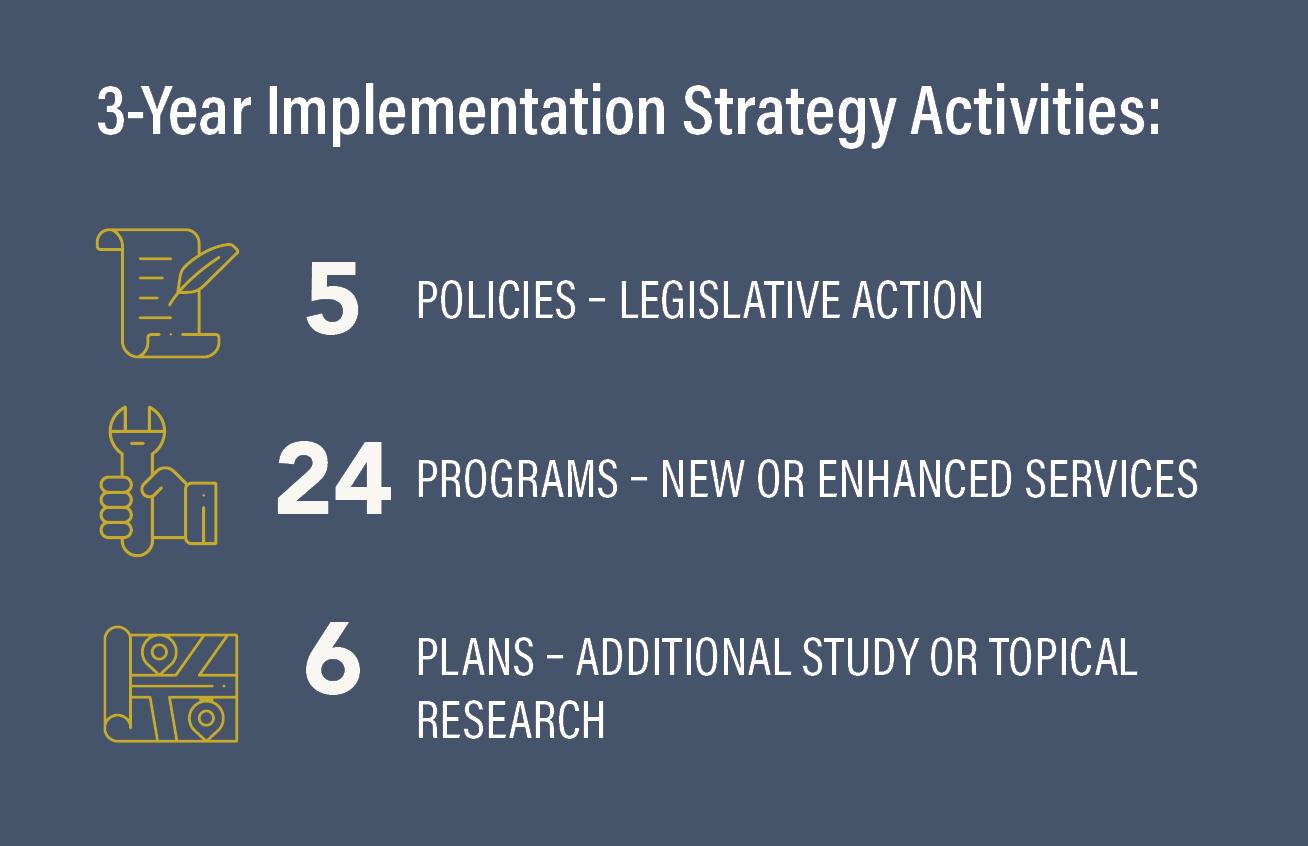 3-Year Implementation Strategy Activities:

5 POLICIES – LEGISLATIVE ACTION

24 PROGRAMS – NEW OR ENHANCED SERVICES

6 PLANS – ADDITIONAL STUDY OR TOPICAL RESEARCH